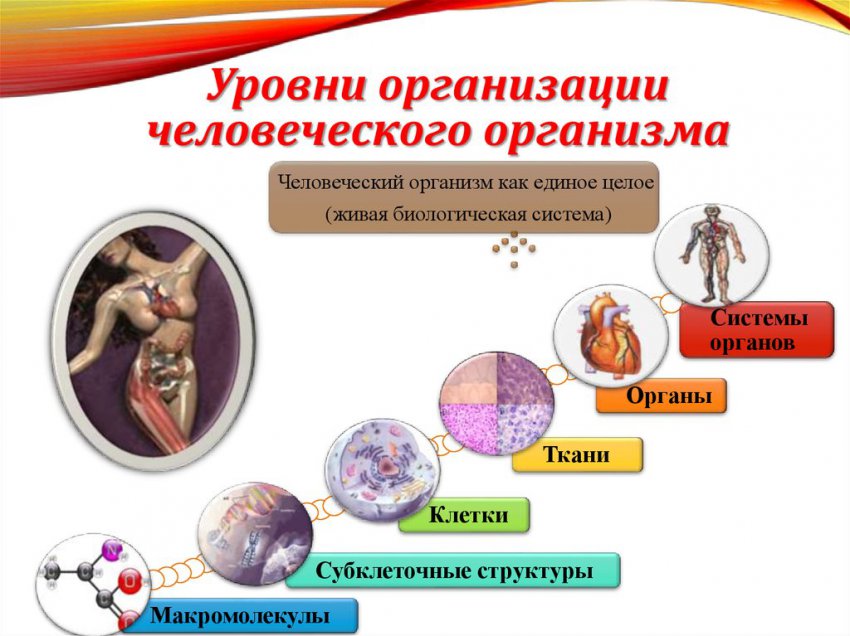 Уровни организации человеческого организма

Человеческий организм как единое целое (живая биологическая система)

Системы органов

Органы

Ткани

Клетки

Субклеточные структуры

Макромолекулы